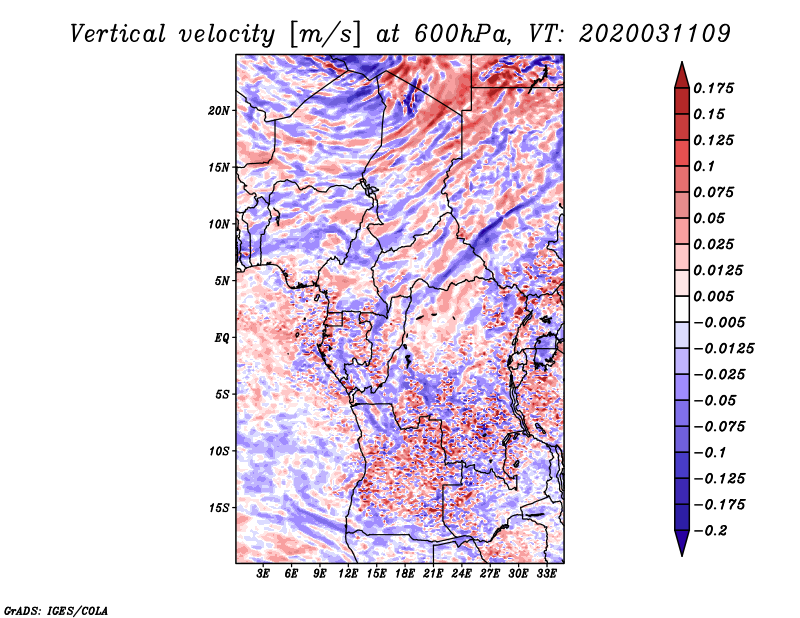 Vertical velocity [m/s] at 600hPa, VT: 2020031109

20N
15N
10N
5N
EQ
5S
10S
15S

3E 6E 9E 12E 15E 18E 21E 24E 27E 30E 33E

0.175
0.15
0.125
0.1
0.075
0.05
0.025
0.0125
0.005
−0.005
−0.0125
−0.025
−0.05
−0.075
−0.1
−0.125
−0.175
−0.2

GrADS: IGES/COLA